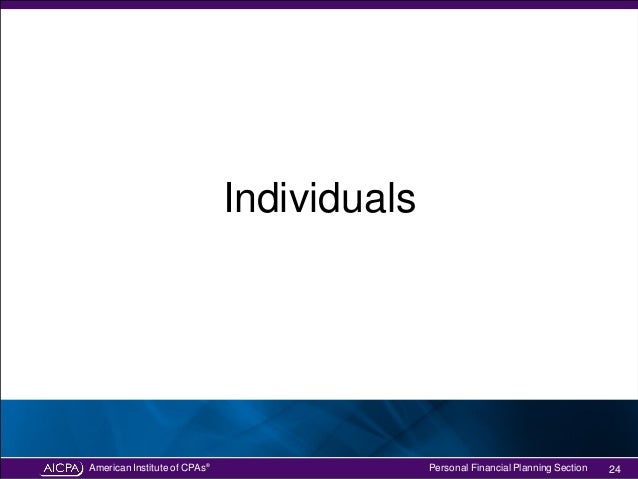 Individuals

AICPA American Institute of CPAs®

Personal Financial Planning Section 24